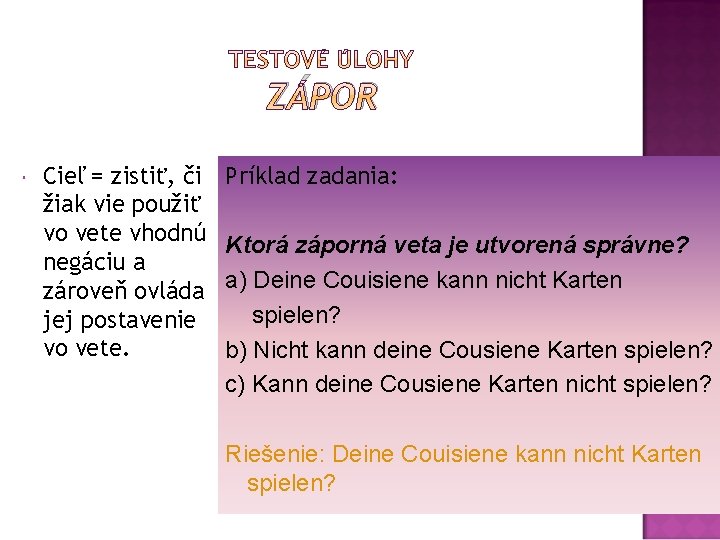 TESTOVÉ ÚLOHY
ZÁPOR

Cieľ = zistiť, či žiak vie použiť vo vete vhodnú negáciu a zároveň ovláda jej postavenie vo vete.

Príklad zadania:

Ktorá záporná veta je utvorená správne?
a) Deine Couisiene kann nicht Karten spielen?
b) Nicht kann deine Cousiene Karten spielen?
c) Kann deine Cousiene Karten nicht spielen?

Riešenie: Deine Couisiene kann nicht Karten spielen?